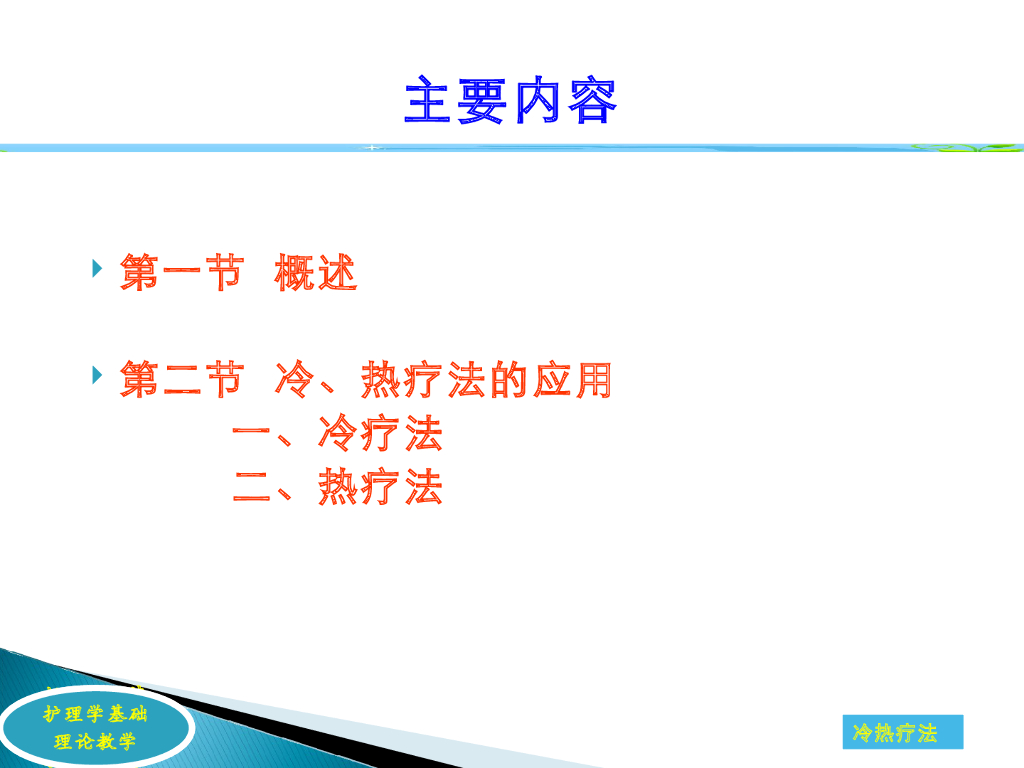 主要内容

第一节 概述

第二节 冷、热疗法的应用
一、冷疗法
二、热疗法

护理学基础
理论教学

冷热疗法